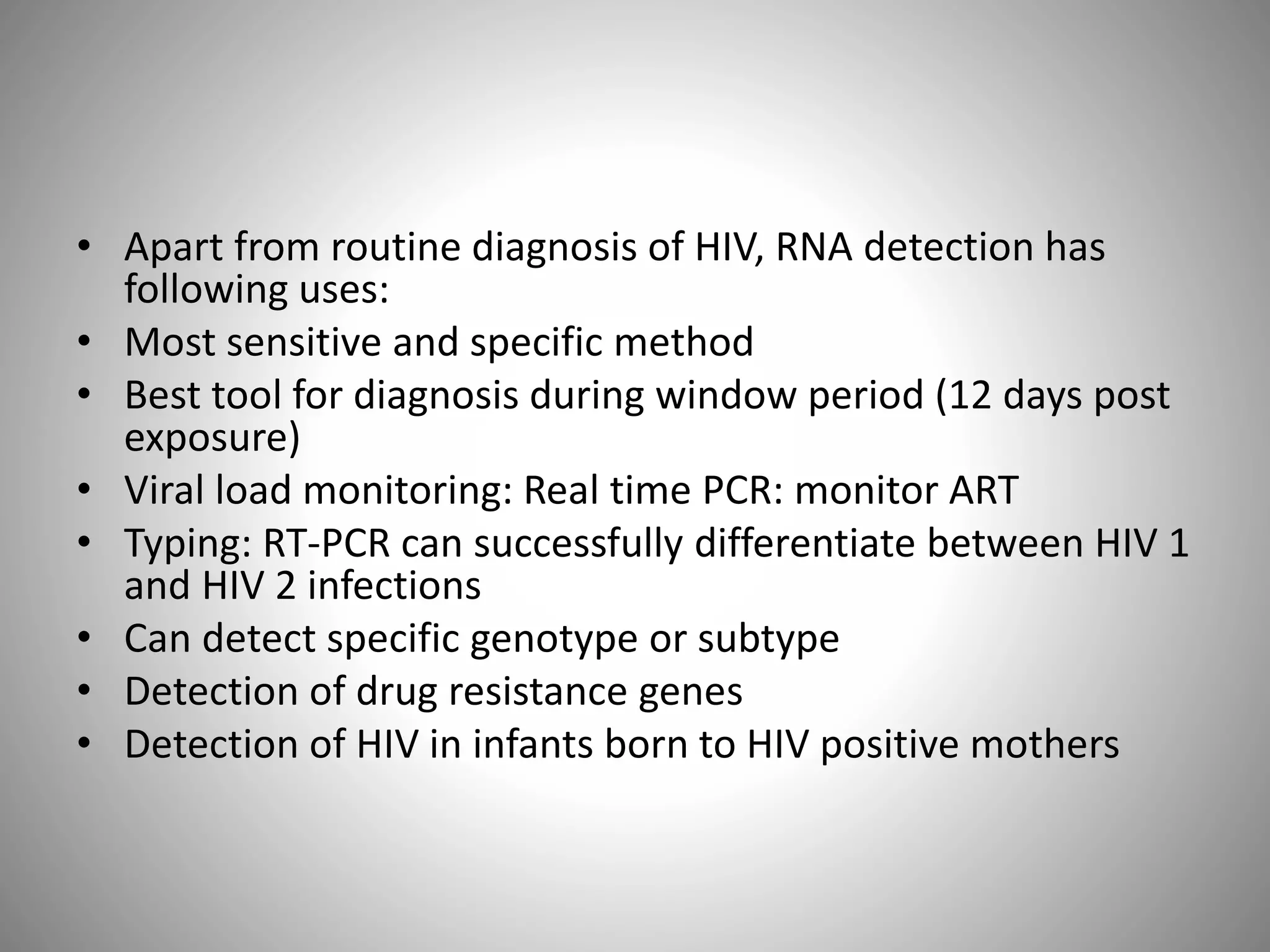 • Apart from routine diagnosis of HIV, RNA detection has following uses:
• Most sensitive and specific method
• Best tool for diagnosis during window period (12 days post exposure)
• Viral load monitoring: Real time PCR: monitor ART
• Typing: RT-PCR can successfully differentiate between HIV 1 and HIV 2 infections
• Can detect specific genotype or subtype
• Detection of drug resistance genes
• Detection of HIV in infants born to HIV positive mothers